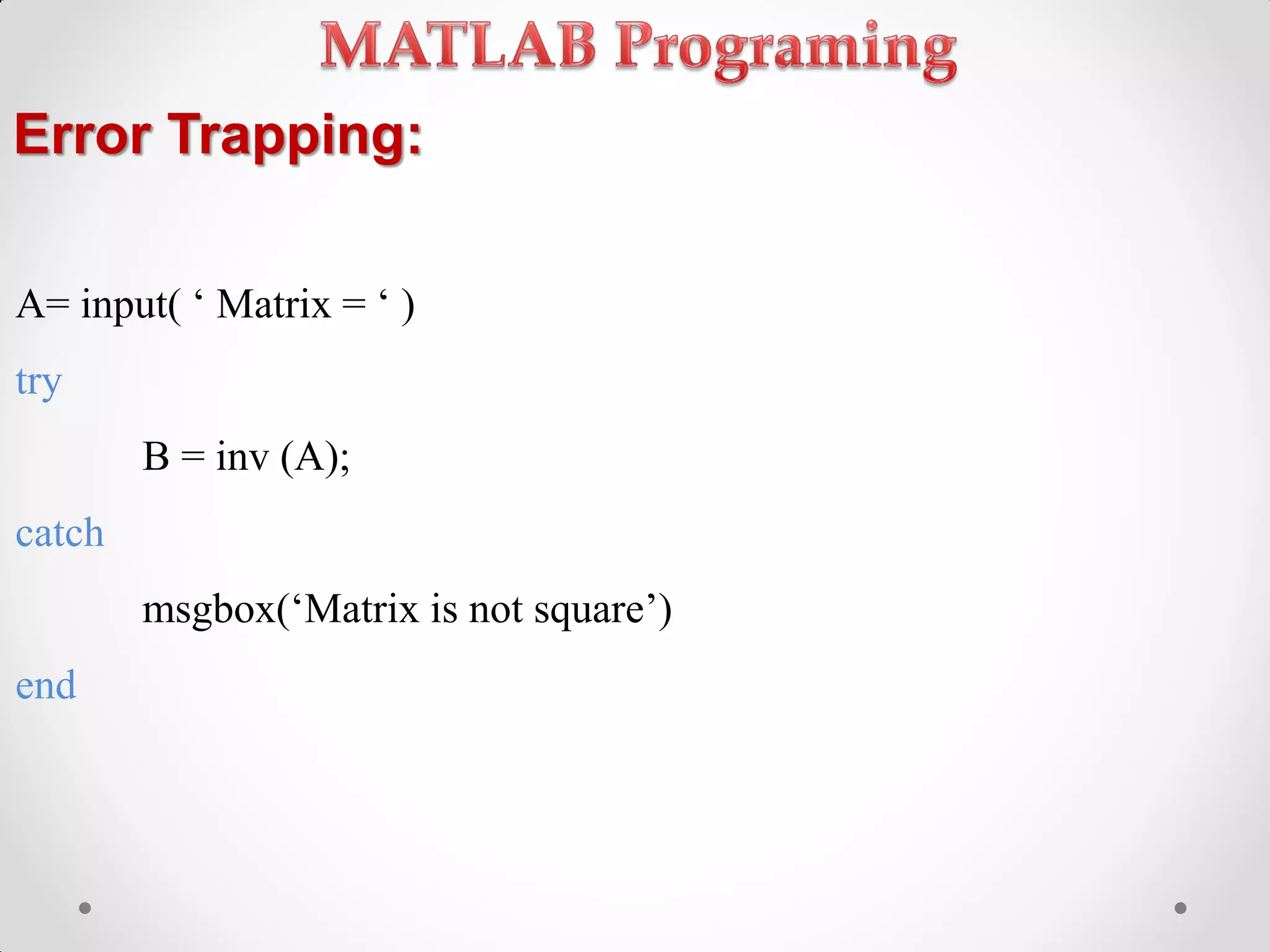 MATLAB Programing

Error Trapping:

A= input( ‘ Matrix = ‘ )

try

B = inv (A);

catch

msgbox(‘Matrix is not square’)

end